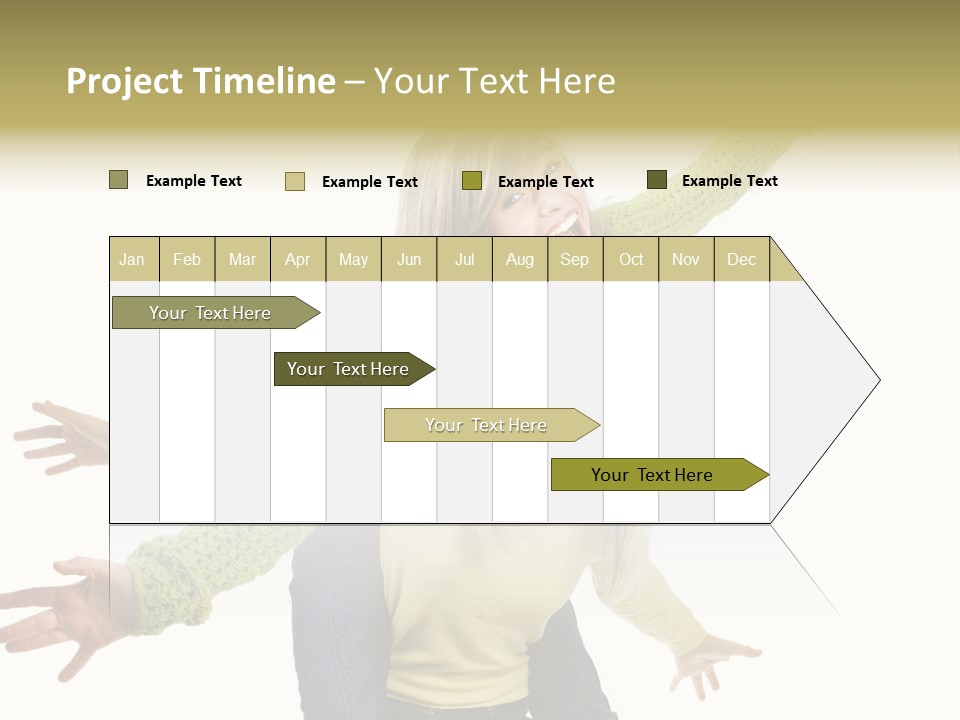 Project Timeline – Your Text Here

Example Text
Example Text
Example Text
Example Text

| Jan | Feb | Mar | Apr | May | Jun | Jul | Aug | Sep | Oct | Nov | Dec |
|---|---|---|---|---|---|---|---|---|---|---|---|

Your Text Here

Your Text Here

Your Text Here

Your Text Here